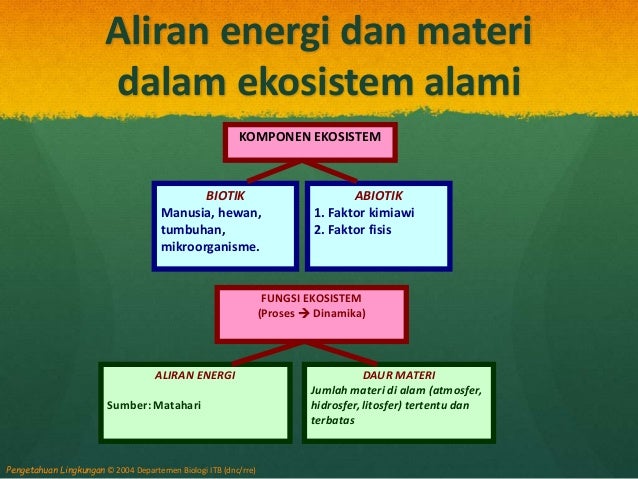 Aliran energi dan materi dalam ekosistem alami

KOMPONEN EKOSISTEM

BIOTIK
Manusia, hewan, tumbuhan, mikroorganisme.

ABIOTIK
1. Faktor kimiawi
2. Faktor fisis

FUNGSI EKOSISTEM
(Proses → Dinamika)

ALIRAN ENERGI

Sumber: Matahari

DAUR MATERI
Jumlah materi di alam (atmosfer, hidrosfer, litosfer) tertentu dan terbatas

Pengetahuan Lingkungan © 2004 Departemen Biologi ITB (dnc/rre)